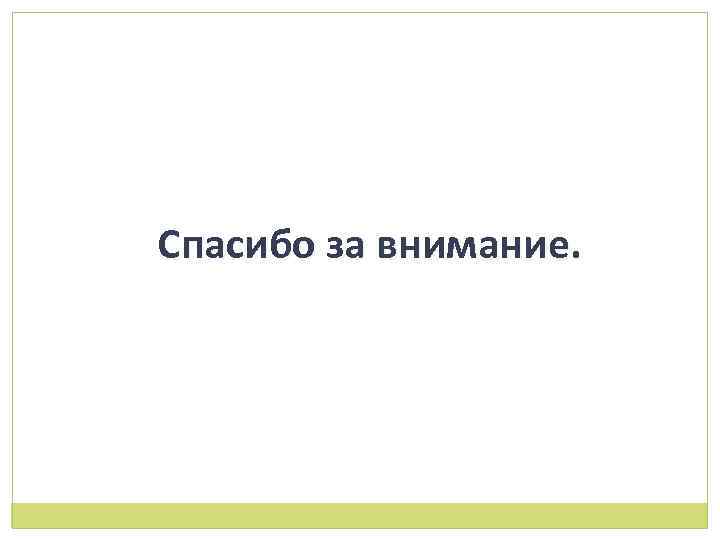 Спасибо за внимание.